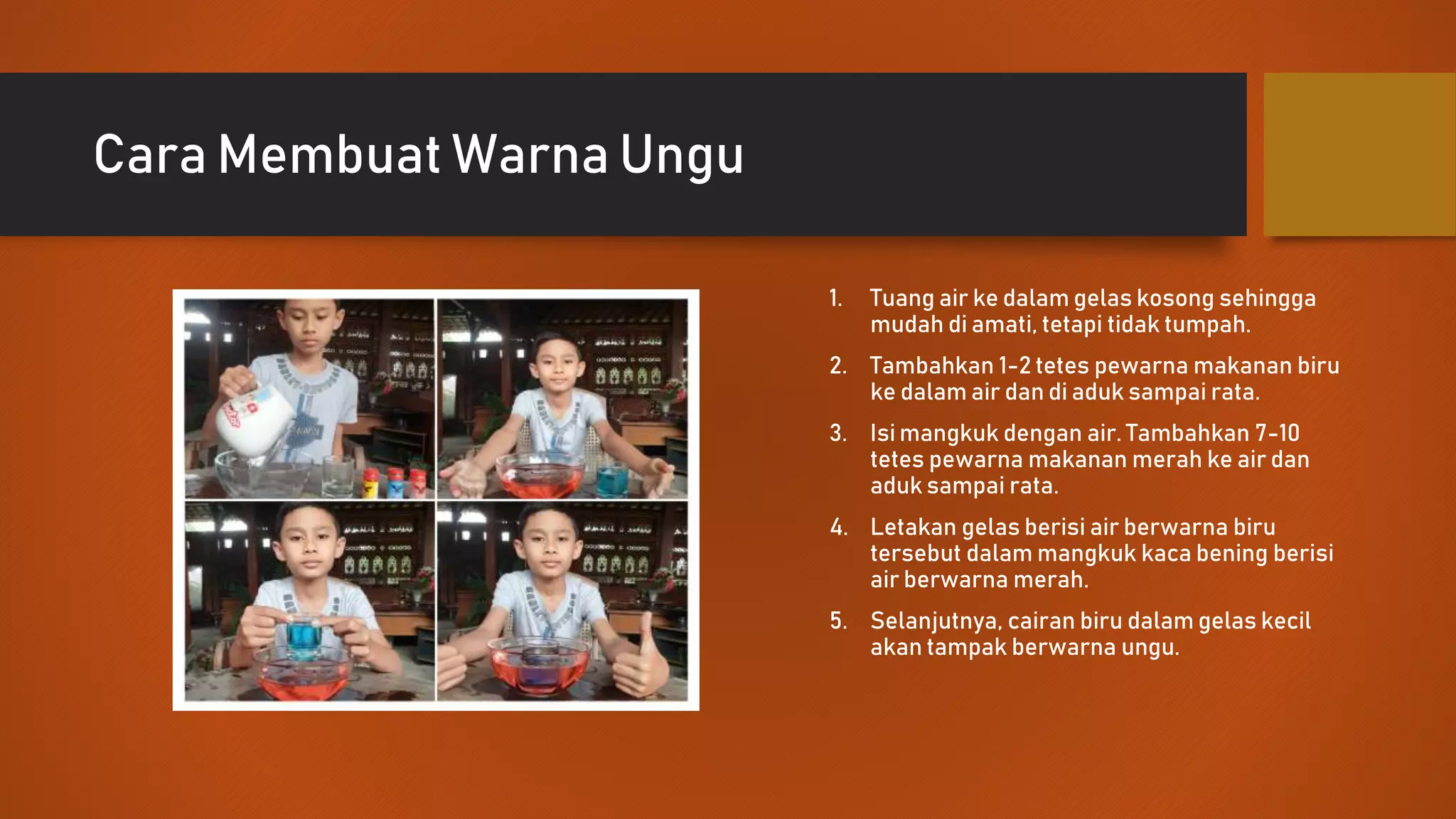 Cara Membuat Warna Ungu

1. Tuang air ke dalam gelas kosong sehingga mudah di amati, tetapi tidak tumpah.

2. Tambahkan 1-2 tetes pewarna makanan biru ke dalam air dan di aduk sampai rata.

3. Isi mangkuk dengan air. Tambahkan 7-10 tetes pewarna makanan merah ke air dan aduk sampai rata.

4. Letakan gelas berisi air berwarna biru tersebut dalam mangkuk kaca bening berisi air berwarna merah.

5. Selanjutnya, cairan biru dalam gelas kecil akan tampak berwarna ungu.